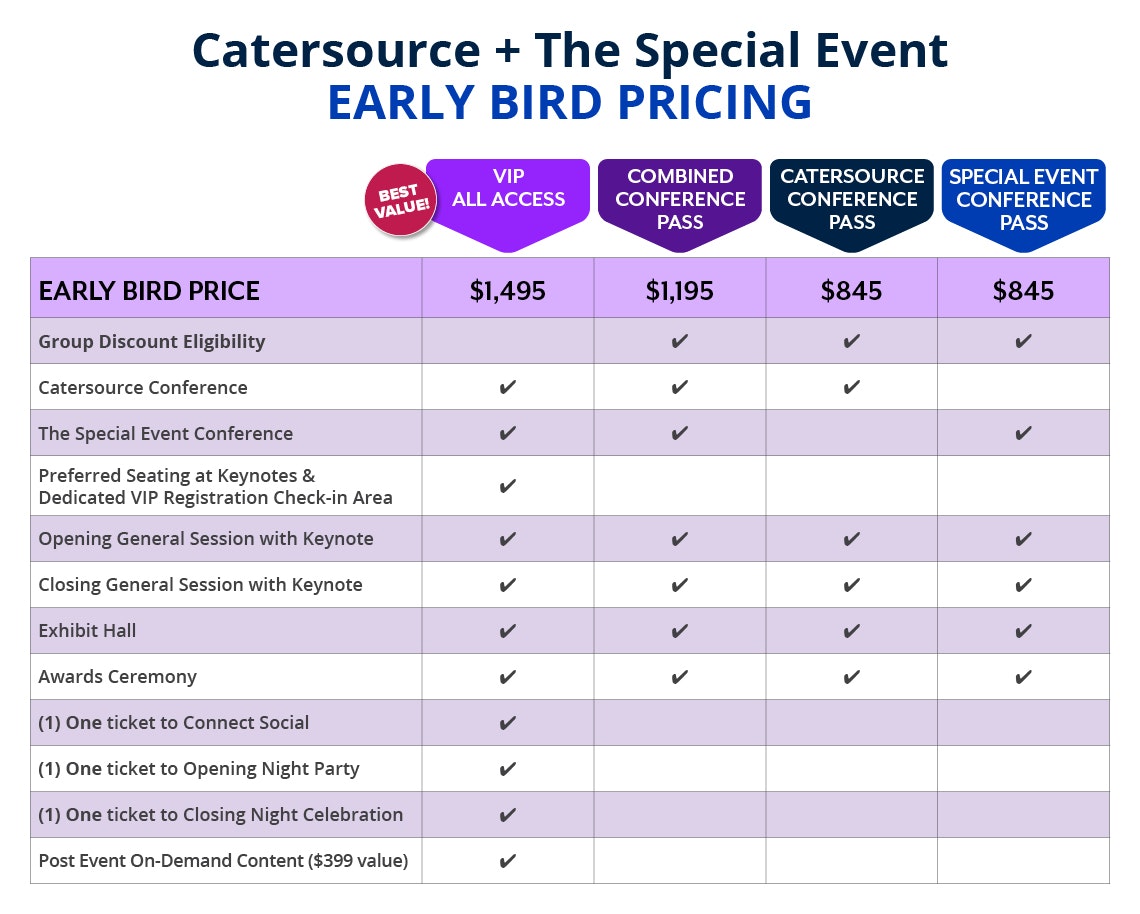 Catersource + The Special Event
EARLY BIRD PRICING

BEST VALUE!

| | VIP ALL ACCESS | COMBINED CONFERENCE PASS | CATERSOURCE CONFERENCE PASS | SPECIAL EVENT CONFERENCE PASS |
|---|---|---|---|---|
| EARLY BIRD PRICE | $1,495 | $1,195 | $845 | $845 |
| Group Discount Eligibility | | ✔ | ✔ | ✔ |
| Catersource Conference | ✔ | ✔ | ✔ | |
| The Special Event Conference | ✔ | ✔ | | ✔ |
| Preferred Seating at Keynotes & Dedicated VIP Registration Check-in Area | ✔ | | | |
| Opening General Session with Keynote | ✔ | ✔ | ✔ | ✔ |
| Closing General Session with Keynote | ✔ | ✔ | ✔ | ✔ |
| Exhibit Hall | ✔ | ✔ | ✔ | ✔ |
| Awards Ceremony | ✔ | ✔ | ✔ | ✔ |
| (1) One ticket to Connect Social | ✔ | | | |
| (1) One ticket to Opening Night Party | ✔ | | | |
| (1) One ticket to Closing Night Celebration | ✔ | | | |
| Post Event On-Demand Content ($399 value) | ✔ | | | |